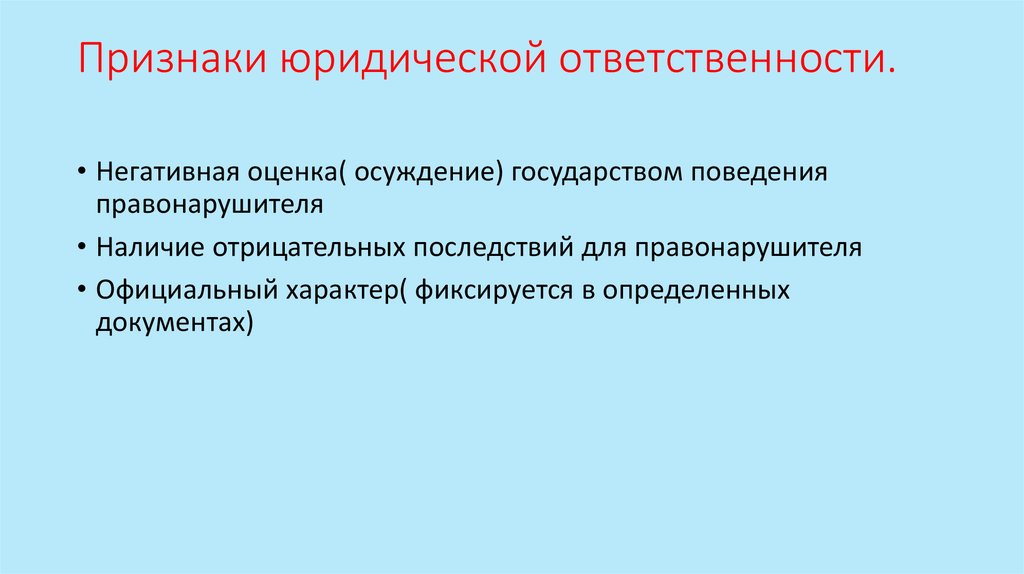 Признаки юридической ответственности.

• Негативная оценка( осуждение) государством поведения правонарушителя

• Наличие отрицательных последствий для правонарушителя

• Официальный характер( фиксируется в определенных документах)